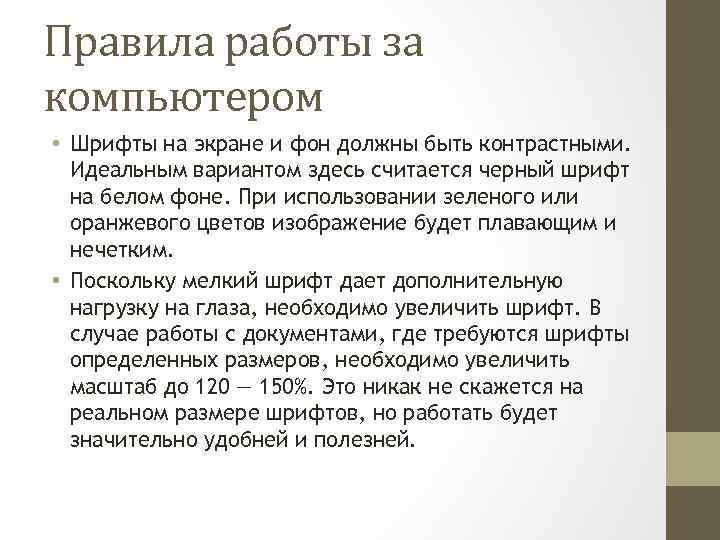 Правила работы за компьютером

• Шрифты на экране и фон должны быть контрастными. Идеальным вариантом здесь считается черный шрифт на белом фоне. При использовании зеленого или оранжевого цветов изображение будет плавающим и нечетким.
• Поскольку мелкий шрифт дает дополнительную нагрузку на глаза, необходимо увеличить шрифт. В случае работы с документами, где требуются шрифты определенных размеров, необходимо увеличить масштаб до 120 — 150%. Это никак не скажется на реальном размере шрифтов, но работать будет значительно удобней и полезней.